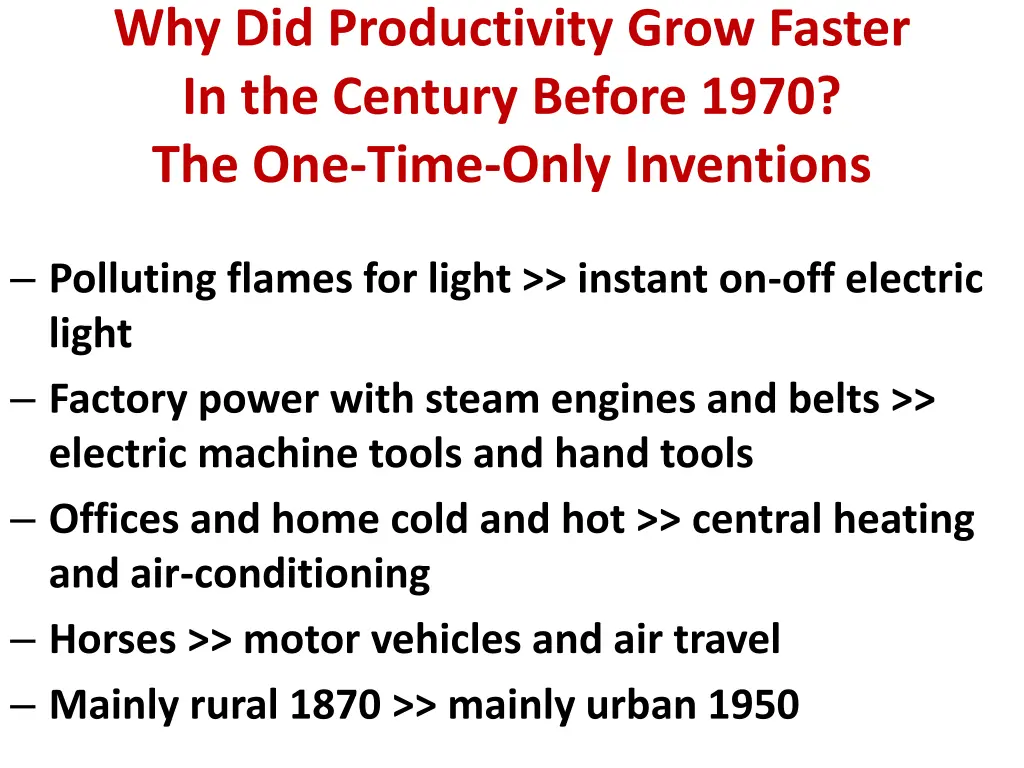 Why Did Productivity Grow Faster
In the Century Before 1970?
The One-Time-Only Inventions

– Polluting flames for light >> instant on-off electric light
– Factory power with steam engines and belts >> electric machine tools and hand tools
– Offices and home cold and hot >> central heating and air-conditioning
– Horses >> motor vehicles and air travel
– Mainly rural 1870 >> mainly urban 1950